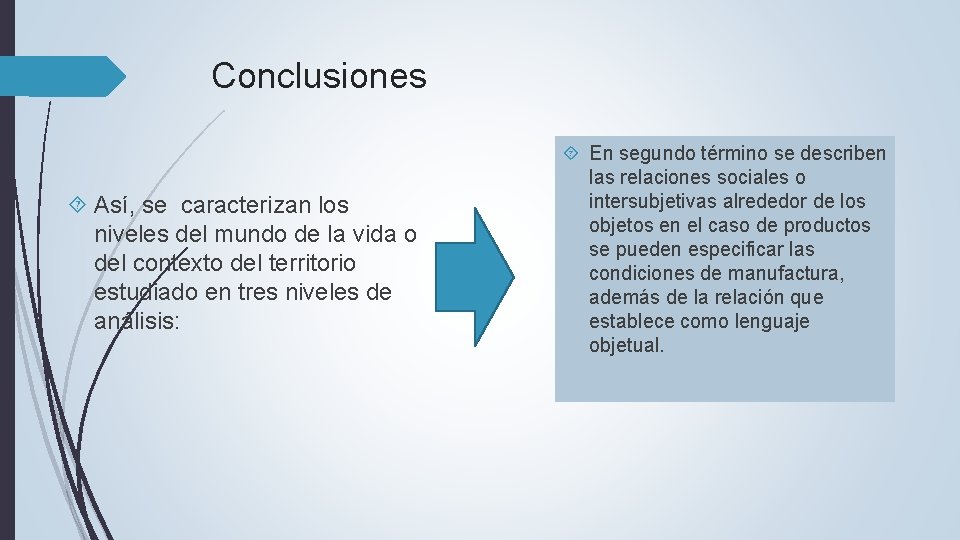 Conclusiones

Así, se caracterizan los niveles del mundo de la vida o del contexto del territorio estudiado en tres niveles de análisis:

En segundo término se describen las relaciones sociales o intersubjetivas alrededor de los objetos en el caso de productos se pueden especificar las condiciones de manufactura, además de la relación que establece como lenguaje objetual.